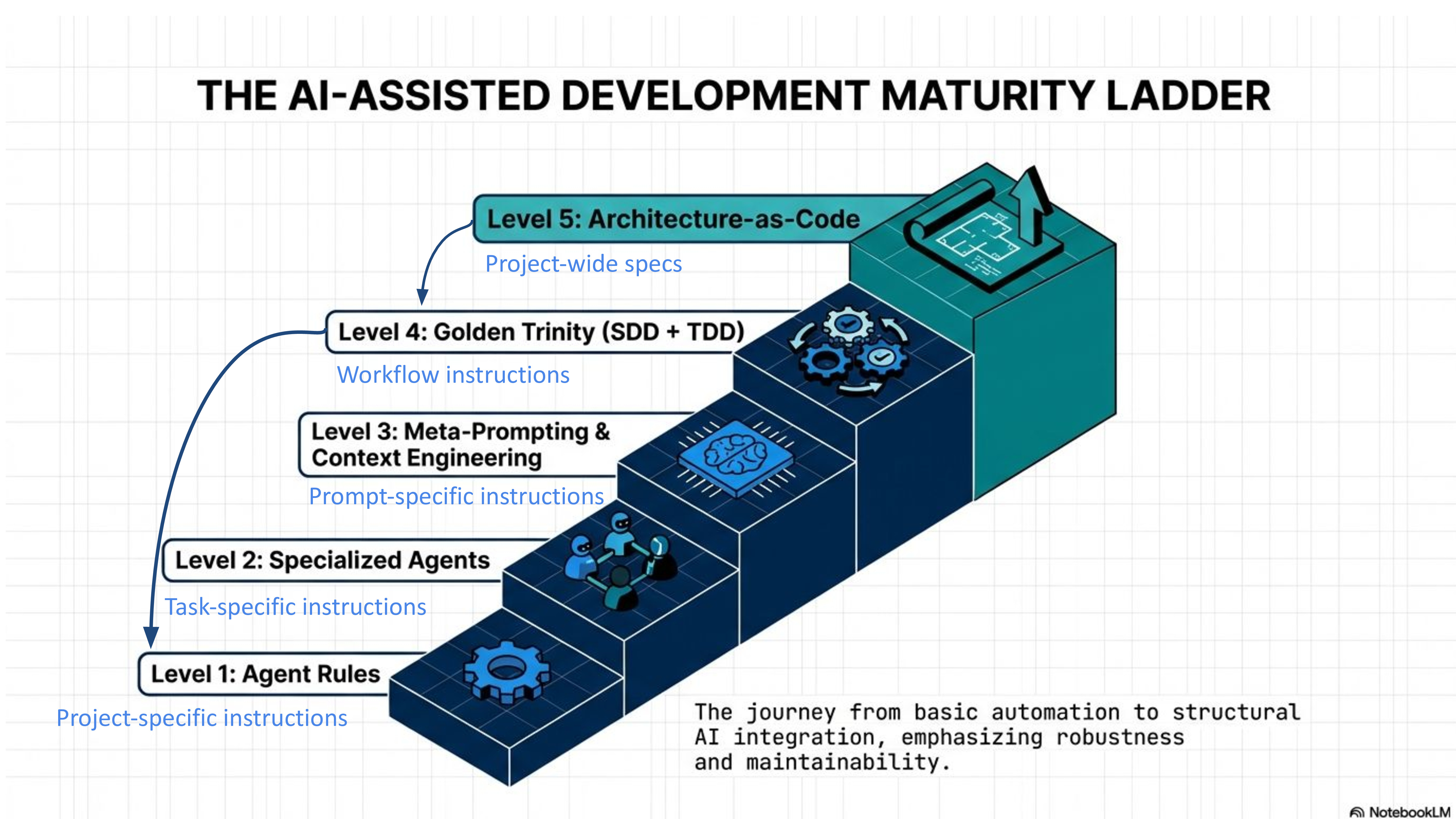 THE AI-ASSISTED DEVELOPMENT MATURITY LADDER

Level 5: Architecture-as-Code

Project-wide specs

Level 4: Golden Trinity (SDD + TDD)

Workflow instructions

Level 3: Meta-Prompting & Context Engineering

Prompt-specific instructions

Level 2: Specialized Agents

Task-specific instructions

Level 1: Agent Rules

Project-specific instructions

The journey from basic automation to structural AI integration, emphasizing robustness and maintainability.

NotebookLM